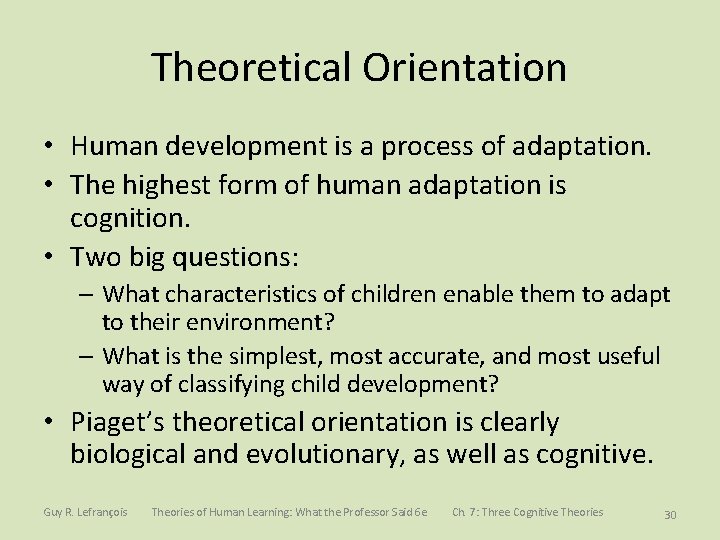 Theoretical Orientation

• Human development is a process of adaptation.
• The highest form of human adaptation is cognition.
• Two big questions:
– What characteristics of children enable them to adapt to their environment?
– What is the simplest, most accurate, and most useful way of classifying child development?
• Piaget's theoretical orientation is clearly biological and evolutionary, as well as cognitive.

Guy R. Lefrançois Theories of Human Learning: What the Professor Said 6e Ch. 7: Three Cognitive Theories 30